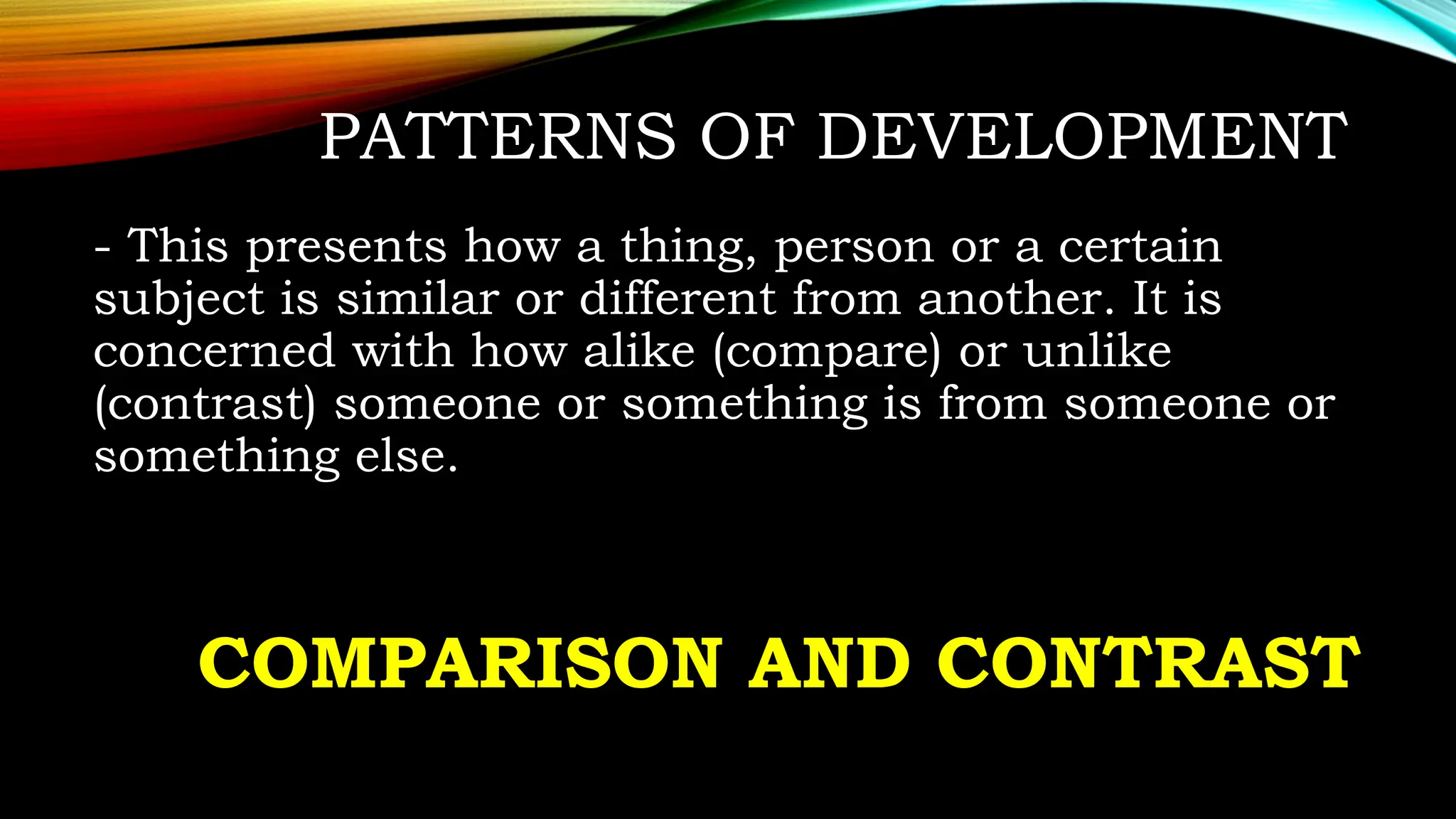 PATTERNS OF DEVELOPMENT

- This presents how a thing, person or a certain subject is similar or different from another. It is concerned with how alike (compare) or unlike (contrast) someone or something is from someone or something else.

COMPARISON AND CONTRAST